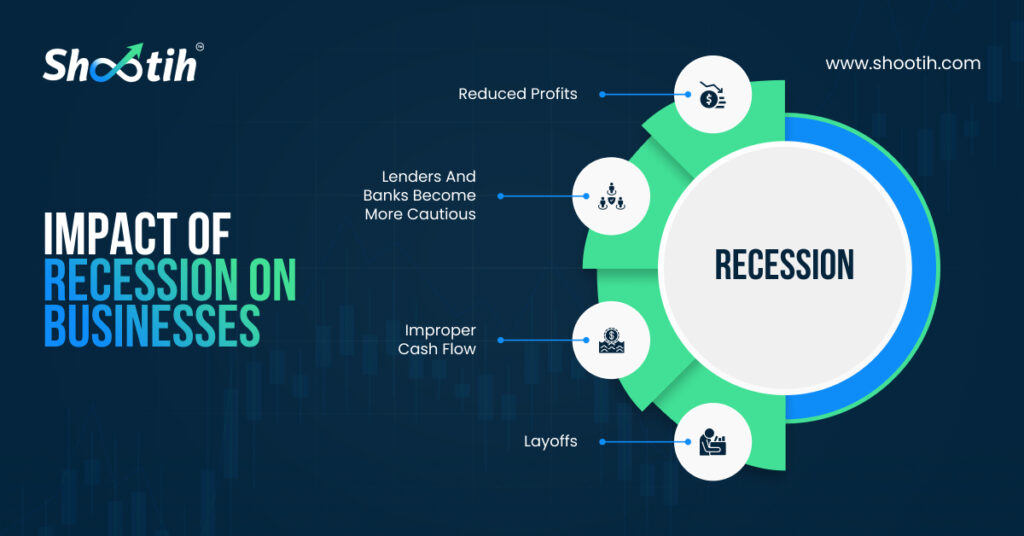 Shootih

www.shootih.com

IMPACT OF RECESSION ON BUSINESSES

Reduced Profits

Lenders And Banks Become More Cautious

Improper Cash Flow

Layoffs

RECESSION